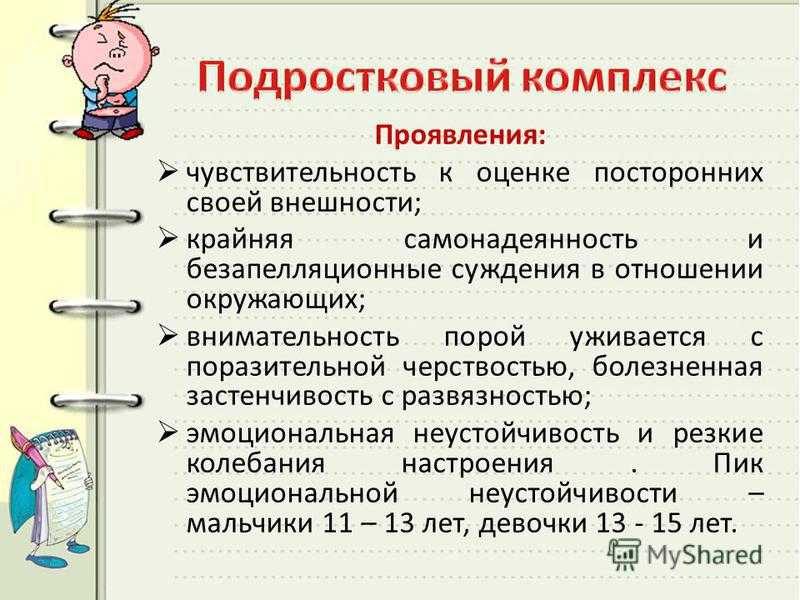 Подростковый комплекс

Проявления:

➢ чувствительность к оценке посторонних своей внешности;

➢ крайняя самонадеянность и безапелляционные суждения в отношении окружающих;

➢ внимательность порой уживается с поразительной черствостью, болезненная застенчивость с развязностью;

➢ эмоциональная неустойчивость и резкие колебания настроения . Пик эмоциональной неустойчивости – мальчики 11 – 13 лет, девочки 13 - 15 лет.

MyShared